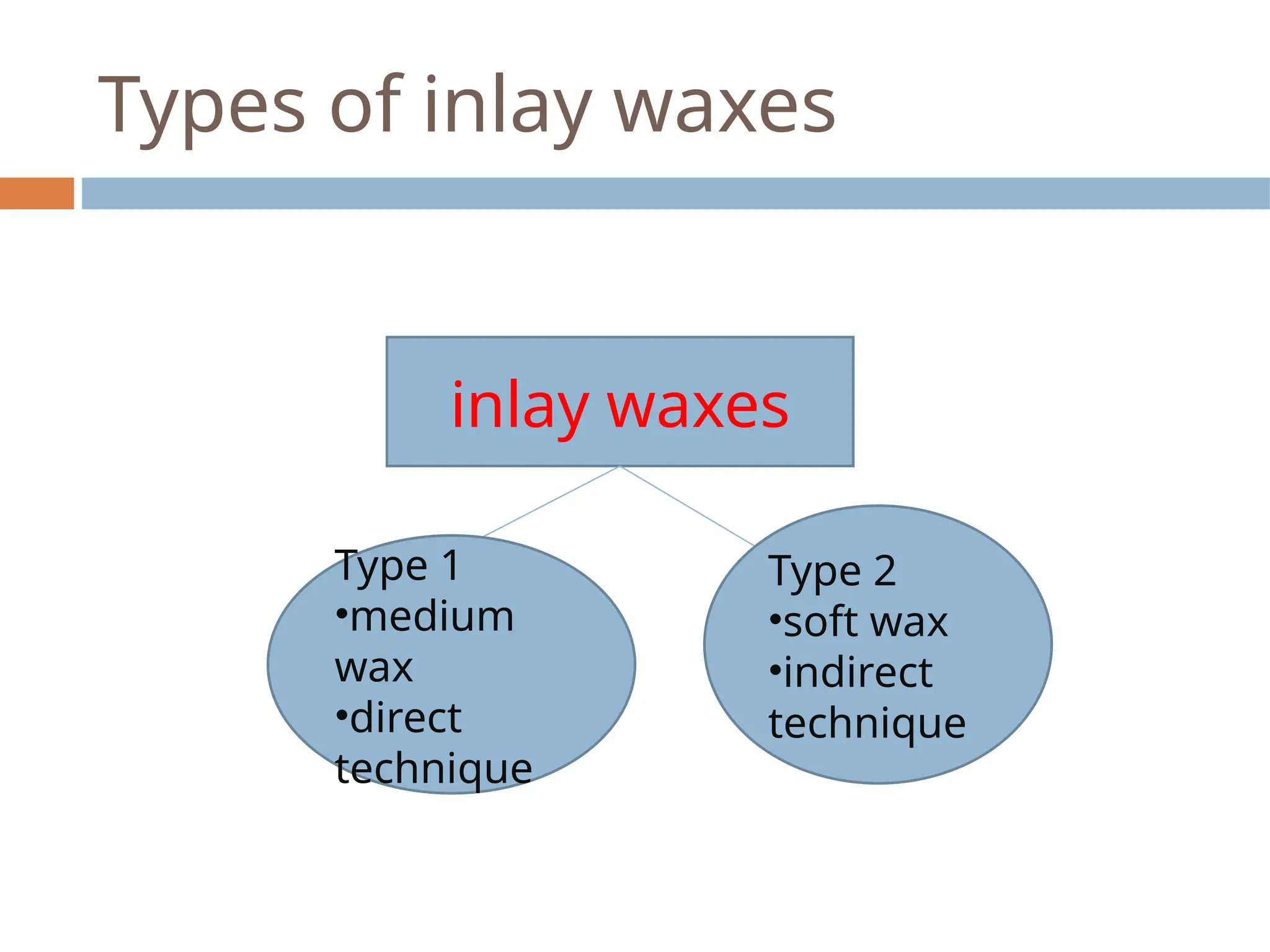 Types of inlay waxes

inlay waxes

Type 1
•medium wax
•direct technique

Type 2
•soft wax
•indirect technique